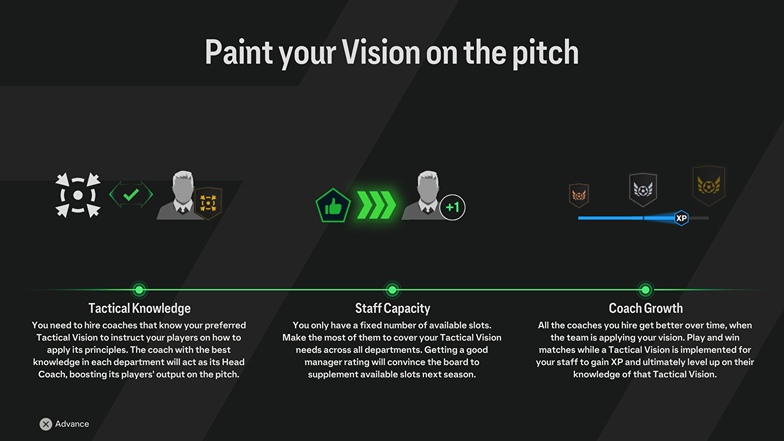 Paint your Vision on the pitch

+1

XP

Tactical Knowledge
You need to hire coaches that know your preferred Tactical Vision to instruct your players on how to apply its principles. The coach with the best knowledge in each department will act as its Head Coach, boosting its players' output on the pitch.

Staff Capacity
You only have a fixed number of available slots. Make the most of them to cover your Tactical Vision needs across all departments. Getting a good manager rating will convince the board to supplement available slots next season.

Coach Growth
All the coaches you hire get better over time, when the team is applying your vision. Play and win matches while a Tactical Vision is implemented for your staff to gain XP and ultimately level up on their knowledge of that Tactical Vision.

Advance